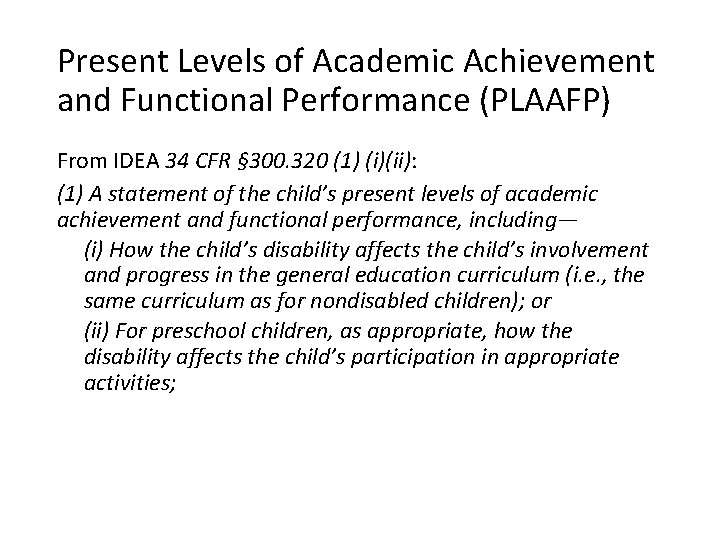 Present Levels of Academic Achievement and Functional Performance (PLAAFP)

From IDEA 34 CFR §300.320 (1) (i)(ii):

(1) A statement of the child's present levels of academic achievement and functional performance, including—

(i) How the child's disability affects the child's involvement and progress in the general education curriculum (i.e., the same curriculum as for nondisabled children); or

(ii) For preschool children, as appropriate, how the disability affects the child's participation in appropriate activities;